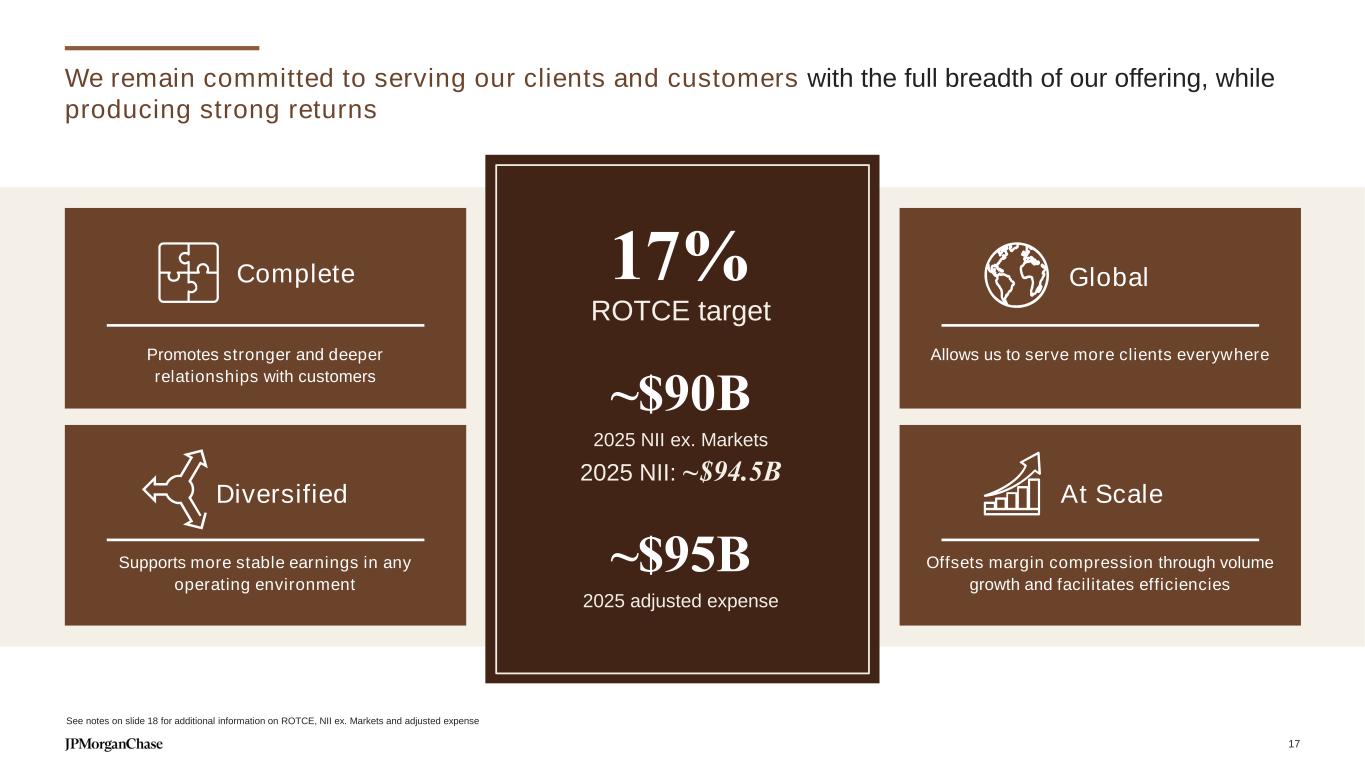 We remain committed to serving our clients and customers with the full breadth of our offering, while producing strong returns

Complete

Promotes stronger and deeper relationships with customers

Diversified

Supports more stable earnings in any operating environment

17%
ROTCE target

~$90B
2025 NII ex. Markets
2025 NII: ~$94.5B

~$95B
2025 adjusted expense

Global

Allows us to serve more clients everywhere

At Scale

Offsets margin compression through volume growth and facilitates efficiencies

See notes on slide 18 for additional information on ROTCE, NII ex. Markets and adjusted expense

JPMorganChase

17